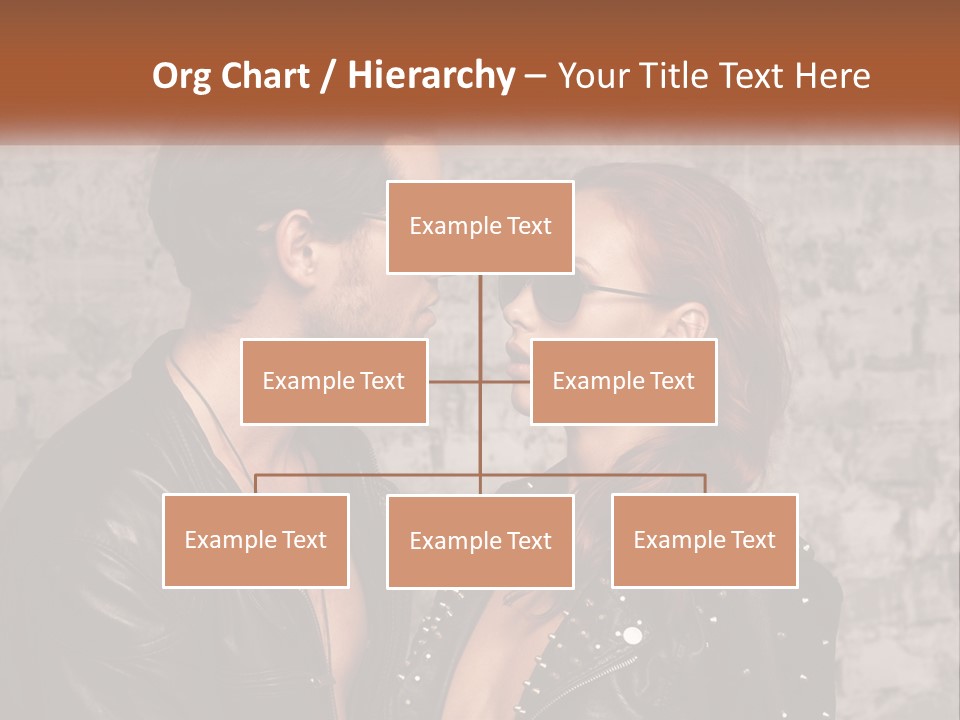 Org Chart / Hierarchy – Your Title Text Here

Example Text

Example Text

Example Text

Example Text

Example Text

Example Text